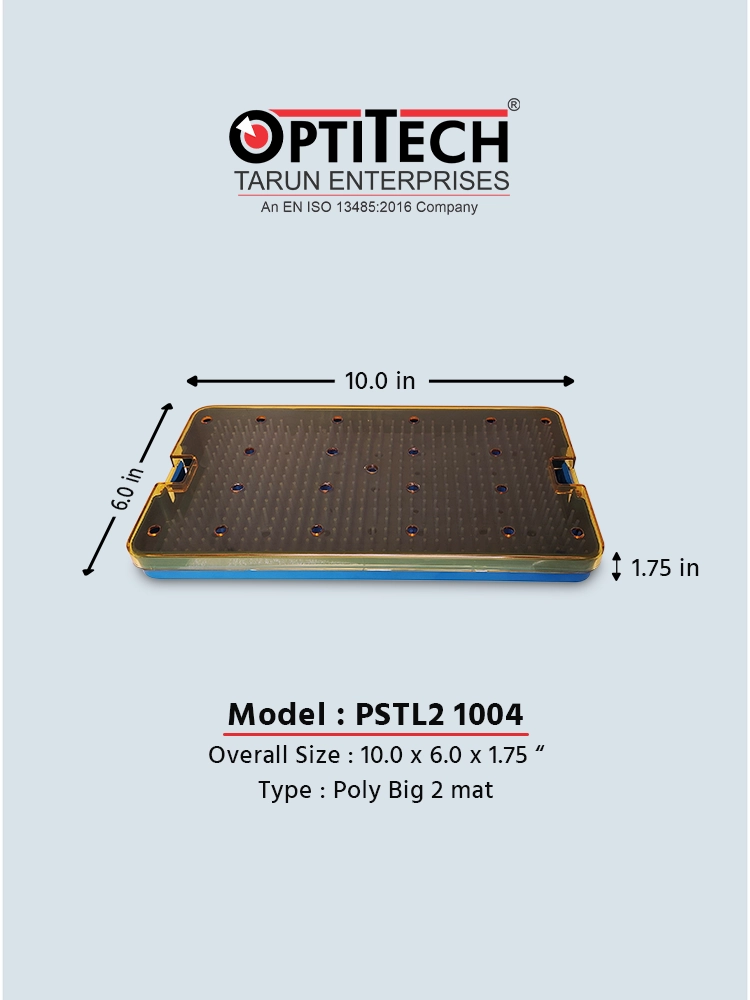 OPTITECH®
TARUN ENTERPRISES
An EN ISO 13485:2016 Company

10.0 in

6.0 in

1.75 in

Model : PSTL2 1004
Overall Size : 10.0 x 6.0 x 1.75 “
Type : Poly Big 2 mat